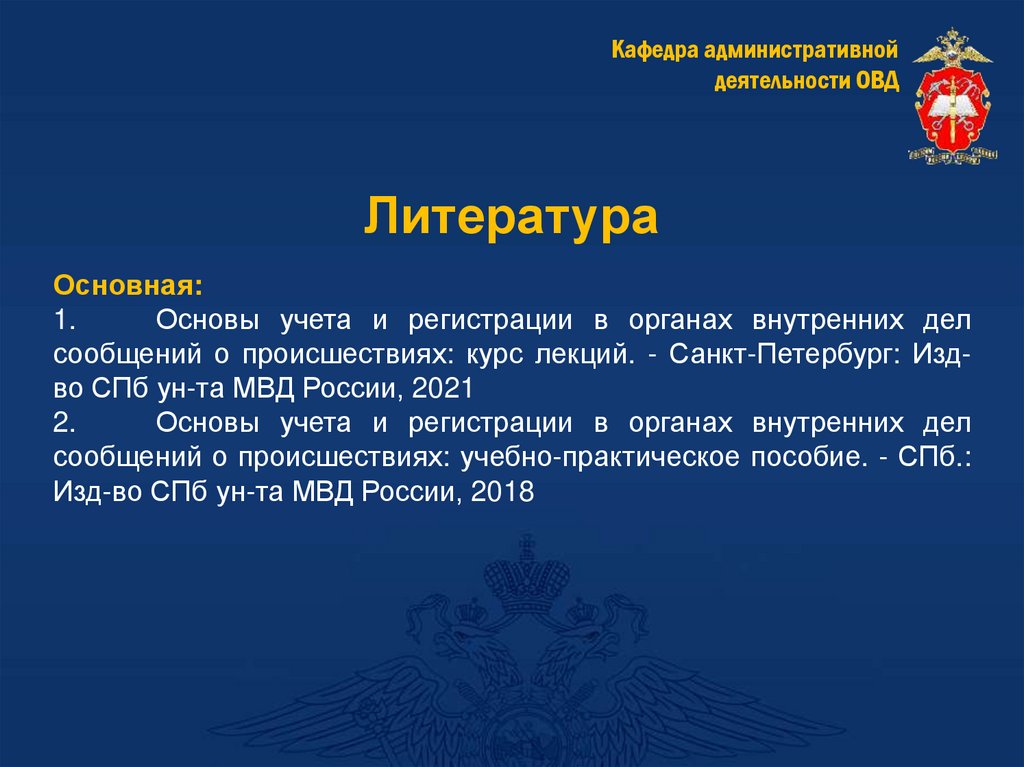 Кафедра административной деятельности ОВД

Литература

Основная:
1. Основы учета и регистрации в органах внутренних дел сообщений о происшествиях: курс лекций. - Санкт-Петербург: Изд-во СПб ун-та МВД России, 2021
2. Основы учета и регистрации в органах внутренних дел сообщений о происшествиях: учебно-практическое пособие. - СПб.: Изд-во СПб ун-та МВД России, 2018